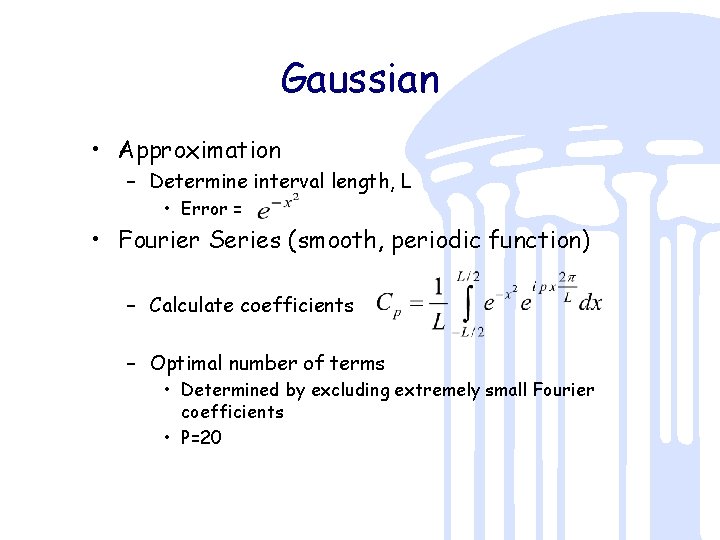 Gaussian

• Approximation
  – Determine interval length, L
    • Error = $e^{-x^2}$
• Fourier Series (smooth, periodic function)
  – Calculate coefficients $C_p = \frac{1}{L}\int_{-L/2}^{L/2} e^{-x^2} e^{ipx\frac{2\pi}{L}} dx$
  – Optimal number of terms
    • Determined by excluding extremely small Fourier coefficients
    • P=20